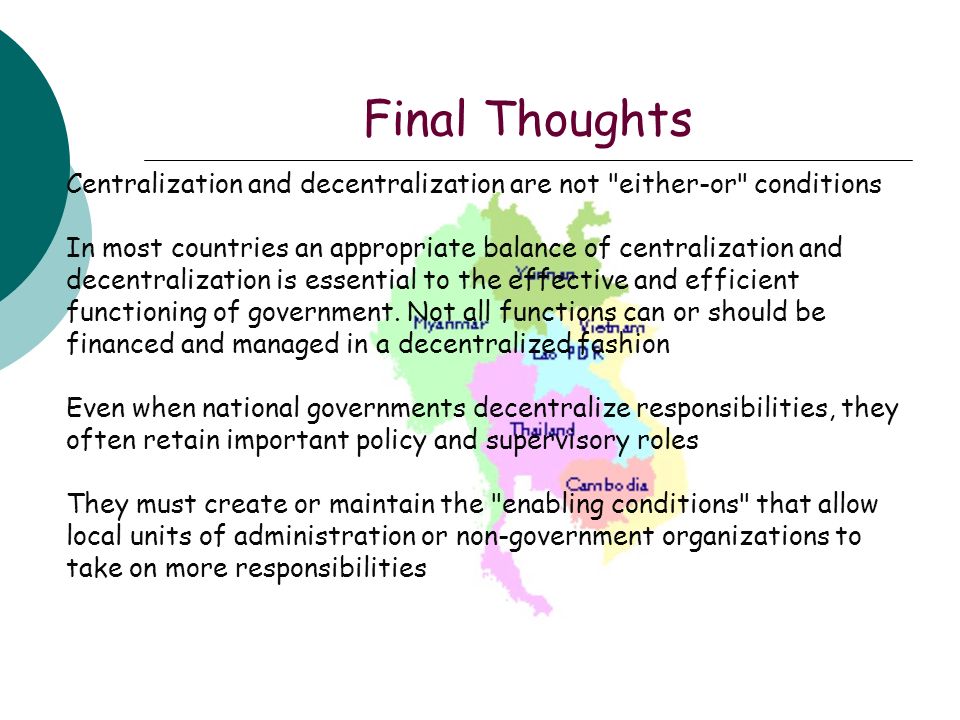 Final Thoughts

Centralization and decentralization are not "either-or" conditions

In most countries an appropriate balance of centralization and decentralization is essential to the effective and efficient functioning of government. Not all functions can or should be financed and managed in a decentralized fashion

Even when national governments decentralize responsibilities, they often retain important policy and supervisory roles

They must create or maintain the "enabling conditions" that allow local units of administration or non-government organizations to take on more responsibilities

Yunnan
Myanmar
Vietnam
Lao PDR
Thailand
Cambodia